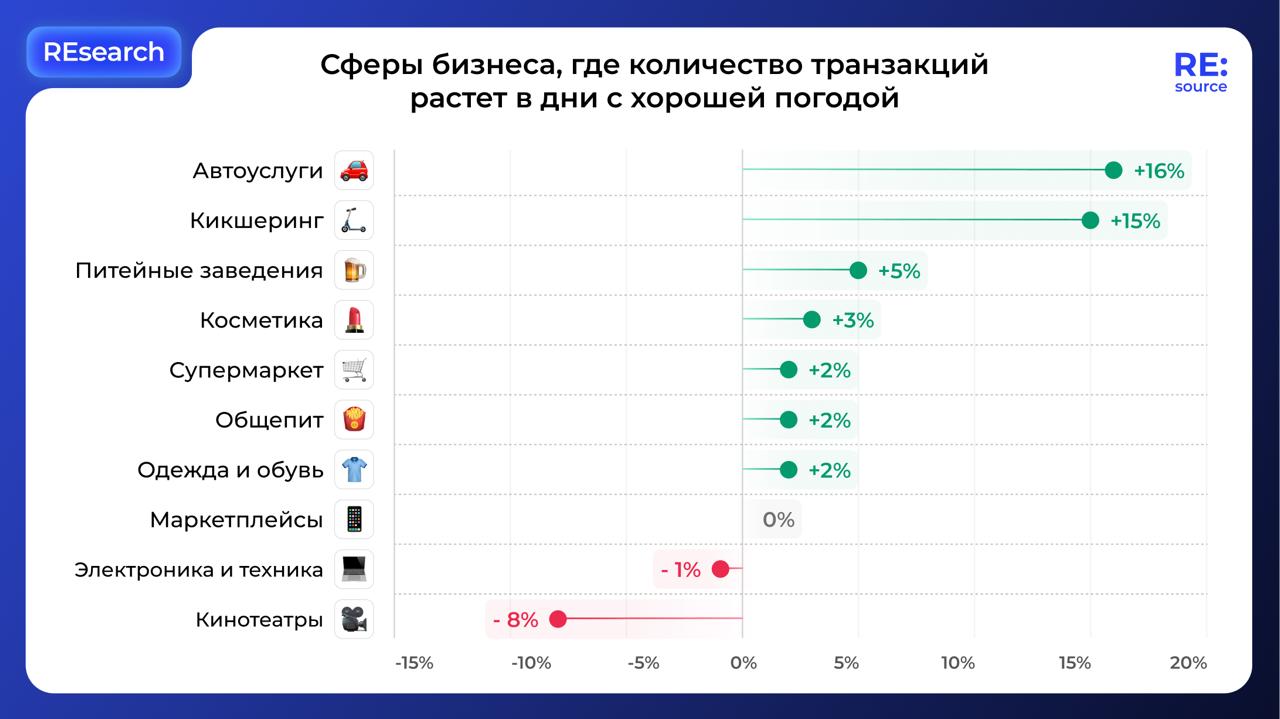 REsearch

Сферы бизнеса, где количество транзакций растет в дни с хорошей погодой

RE:
source

Автоуслуги +16%
Кикшеринг +15%
Питейные заведения +5%
Косметика +3%
Супермаркет +2%
Общепит +2%
Одежда и обувь +2%
Маркетплейсы 0%
Электроника и техника - 1%
Кинотеатры - 8%

-15% -10% -5% 0% 5% 10% 15% 20%